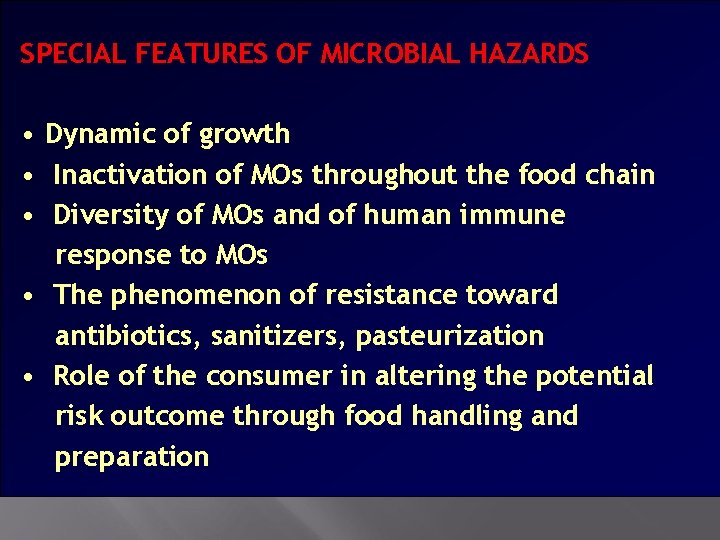 SPECIAL FEATURES OF MICROBIAL HAZARDS

• Dynamic of growth
• Inactivation of MOs throughout the food chain
• Diversity of MOs and of human immune response to MOs
• The phenomenon of resistance toward antibiotics, sanitizers, pasteurization
• Role of the consumer in altering the potential risk outcome through food handling and preparation